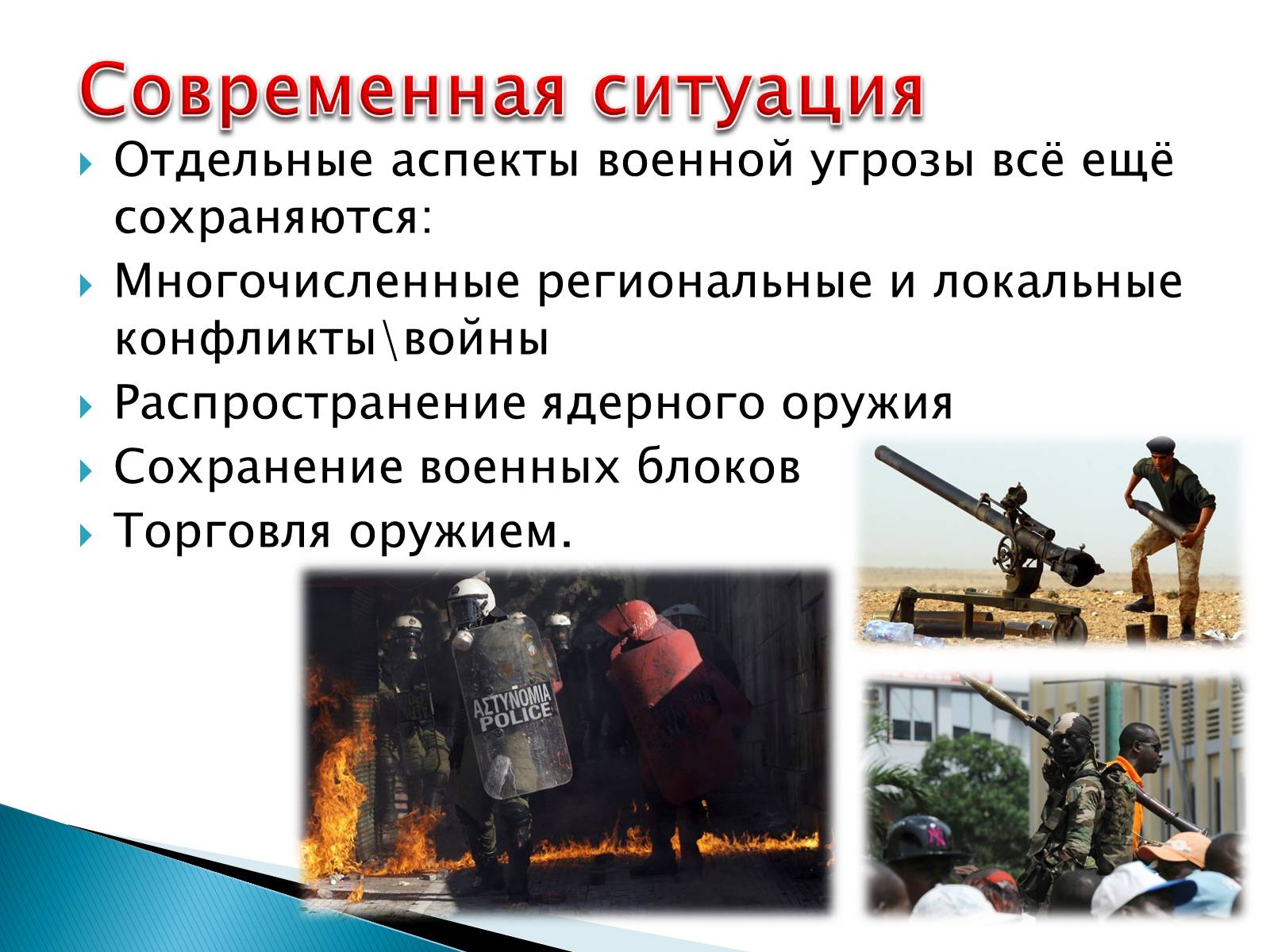 Современная ситуация

Отдельные аспекты военной угрозы всё ещё сохраняются:

Многочисленные региональные и локальные конфликты\войны

Распространение ядерного оружия

Сохранение военных блоков

Торговля оружием.

ΑΣΤΥΝΟΜΙΑ
POLICE